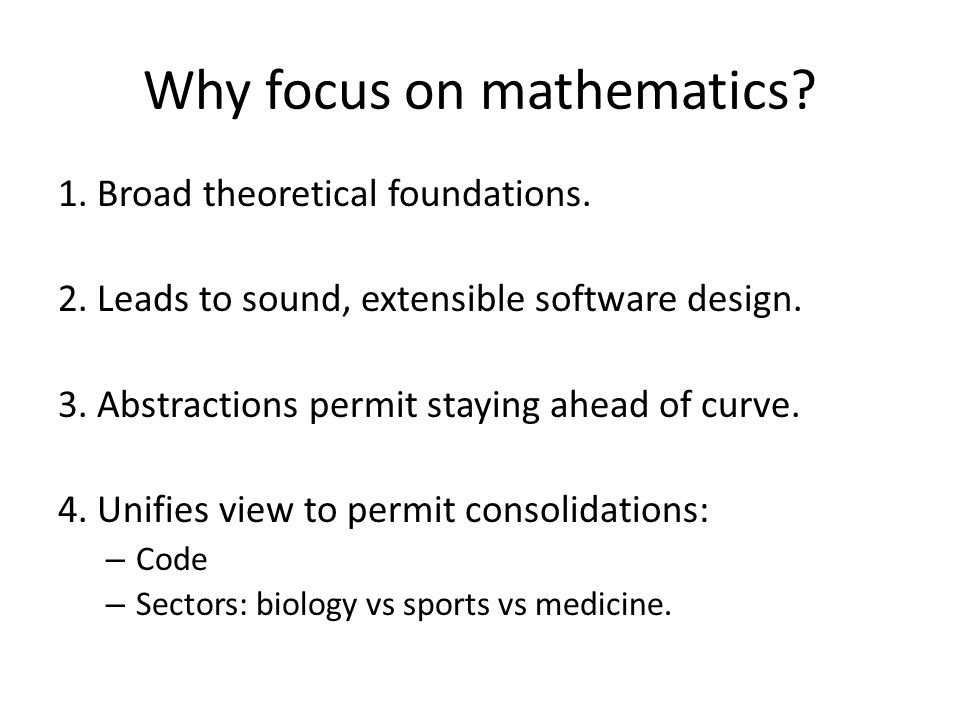 Why focus on mathematics?

1. Broad theoretical foundations.

2. Leads to sound, extensible software design.

3. Abstractions permit staying ahead of curve.

4. Unifies view to permit consolidations:
– Code
– Sectors: biology vs sports vs medicine.